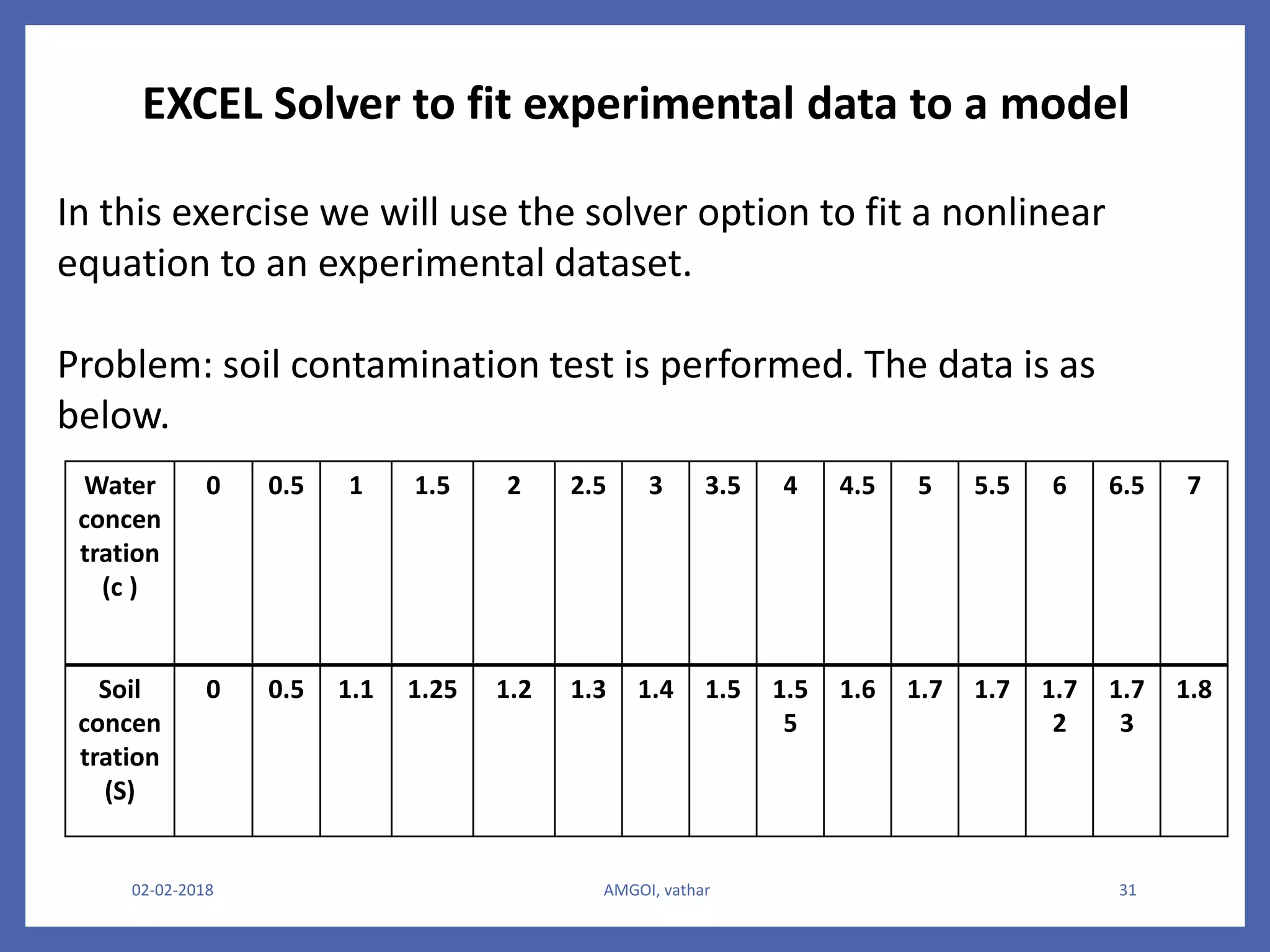 EXCEL Solver to fit experimental data to a model

In this exercise we will use the solver option to fit a nonlinear equation to an experimental dataset.

Problem: soil contamination test is performed. The data is as below.

| Water concentration (c ) | 0 | 0.5 | 1 | 1.5 | 2 | 2.5 | 3 | 3.5 | 4 | 4.5 | 5 | 5.5 | 6 | 6.5 | 7 |
|---|---|---|---|---|---|---|---|---|---|---|---|---|---|---|---|
| Soil concentration (S) | 0 | 0.5 | 1.1 | 1.25 | 1.2 | 1.3 | 1.4 | 1.5 | 1.55 | 1.6 | 1.7 | 1.7 | 1.72 | 1.73 | 1.8 |

02-02-2018

AMGOI, vathar

31